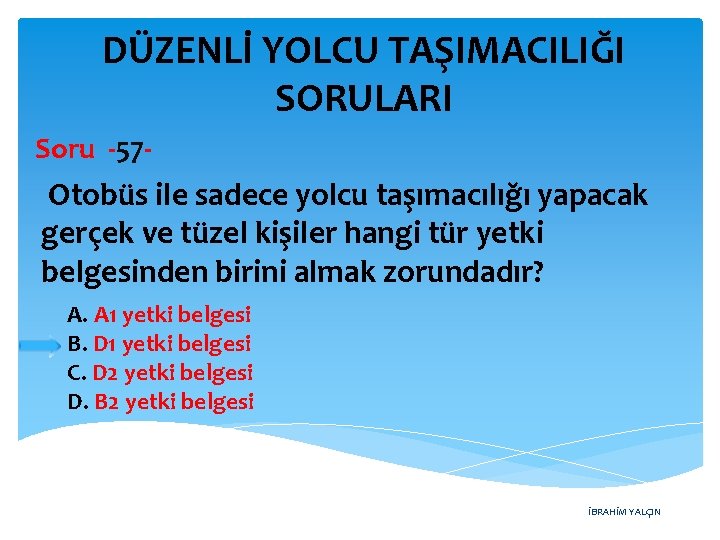 DÜZENLİ YOLCU TAŞIMACILIĞI SORULARI

Soru -57-

Otobüs ile sadece yolcu taşımacılığı yapacak gerçek ve tüzel kişiler hangi tür yetki belgesinden birini almak zorundadır?

A. A1 yetki belgesi
B. D1 yetki belgesi
C. D2 yetki belgesi
D. B2 yetki belgesi

İBRAHİM YALÇIN